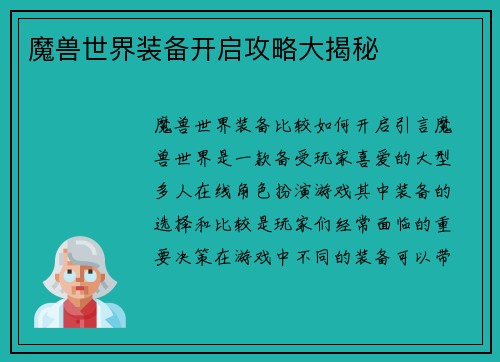 魔兽世界装备开启攻略大揭秘

魔兽世界装备比较如何开启引言魔兽世界是一款备受玩家喜爱的大型多人在线角色扮演游戏其中装备的选择和比较是玩家们经常面临的重要决策在游戏中不同的装备可以带